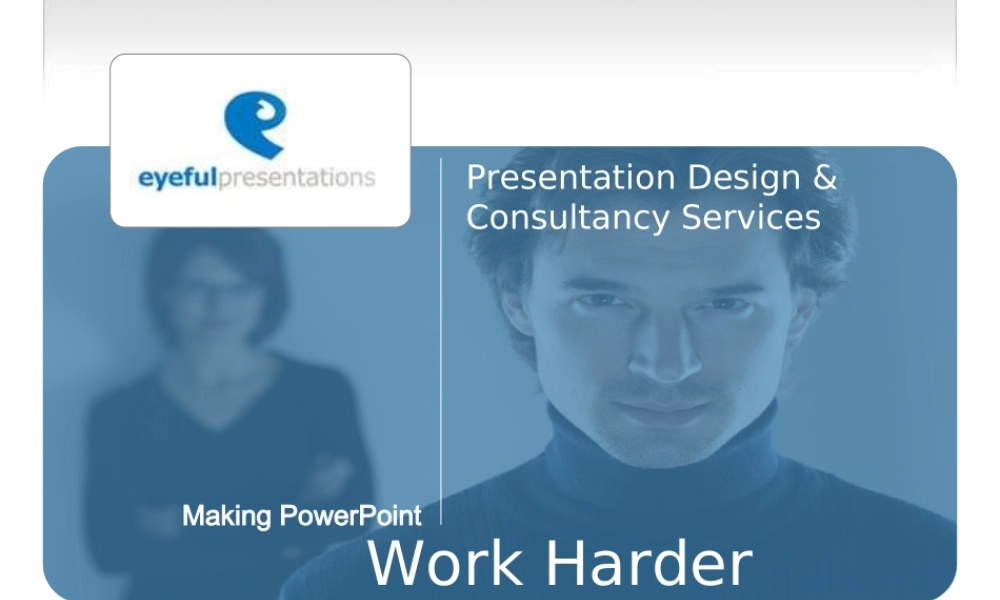 eyefulpresentations

Presentation Design & Consultancy Services

Making PowerPoint

Work Harder